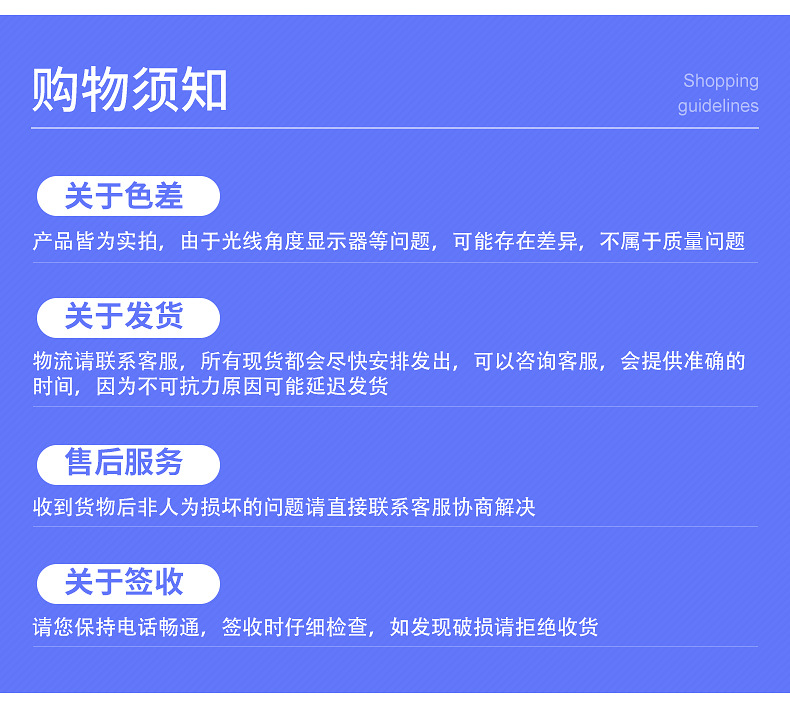 购物须知

Shopping guidelines

关于色差

产品皆为实拍，由于光线角度显示器等问题，可能存在差异，不属于质量问题

关于发货

物流请联系客服，所有现货都会尽快安排发出，可以咨询客服，会提供准确的时间，因为不可抗力原因可能延迟发货

售后服务

收到货物后非人为损坏的问题请直接联系客服协商解决

关于签收

请您保持电话畅通，签收时仔细检查，如发现破损请拒绝收货